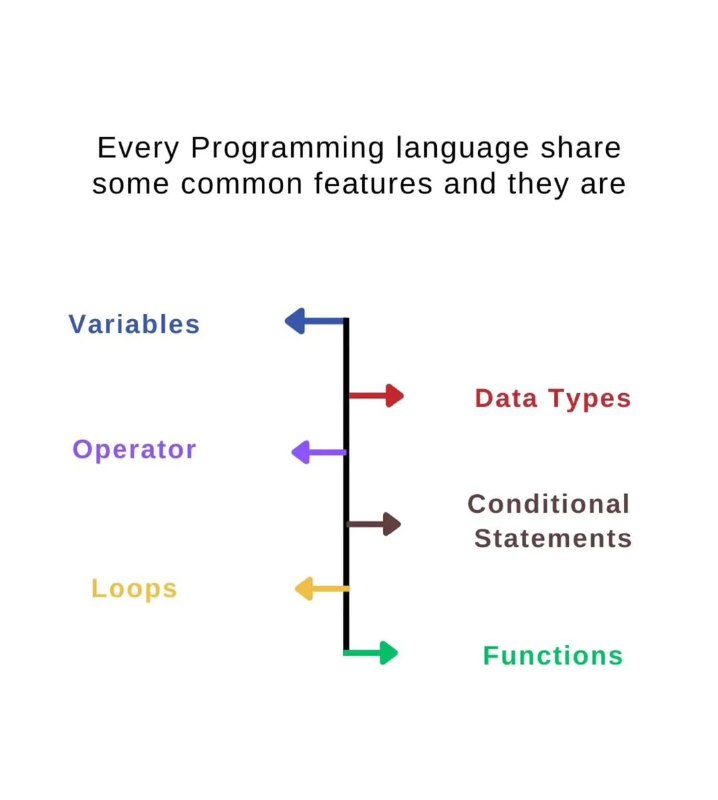 Every Programming language share some common features and they are

Variables

Data Types

Operator

Conditional Statements

Loops

Functions